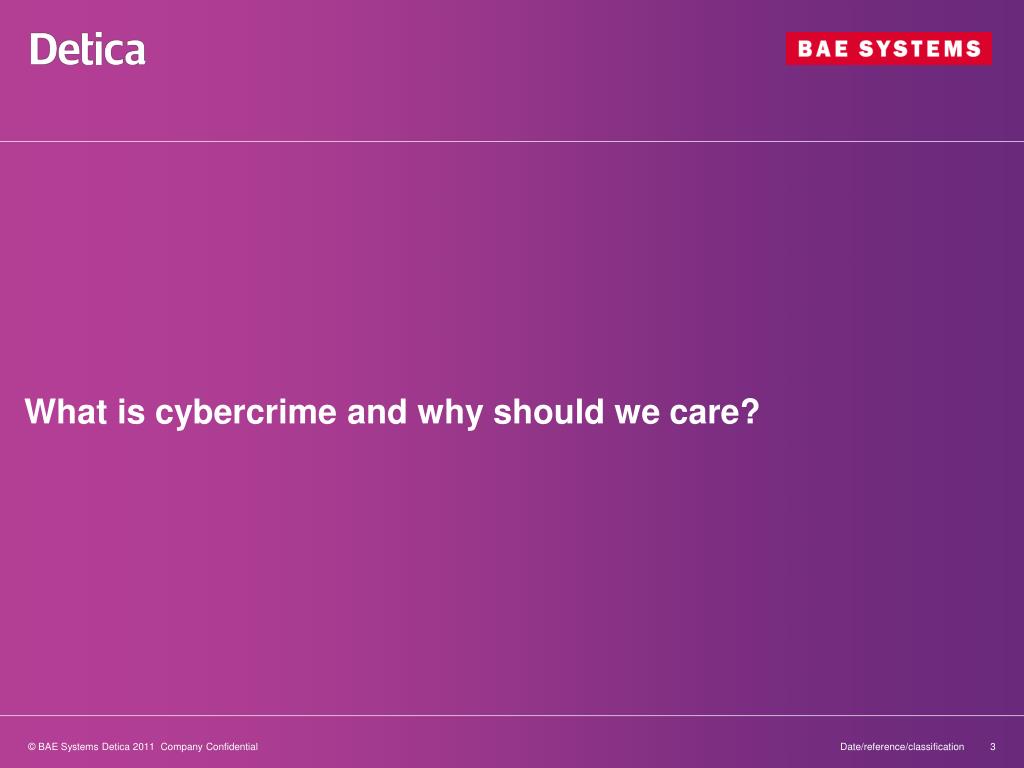 Detica

BAE SYSTEMS

What is cybercrime and why should we care?

© BAE Systems Detica 2011 Company Confidential

Date/reference/classification 3